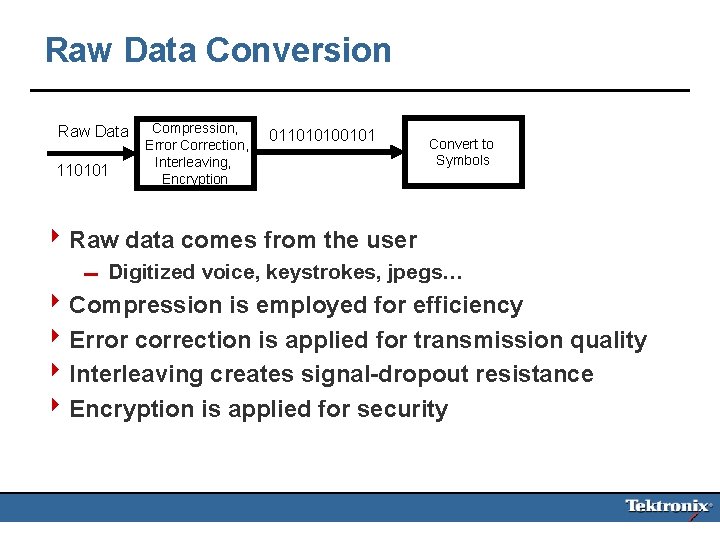 Raw Data Conversion

Raw Data

110101

Compression, Error Correction, Interleaving, Encryption

011010100101

Convert to Symbols

Raw data comes from the user

Digitized voice, keystrokes, jpegs…

Compression is employed for efficiency

Error correction is applied for transmission quality

Interleaving creates signal-dropout resistance

Encryption is applied for security

Tektronix